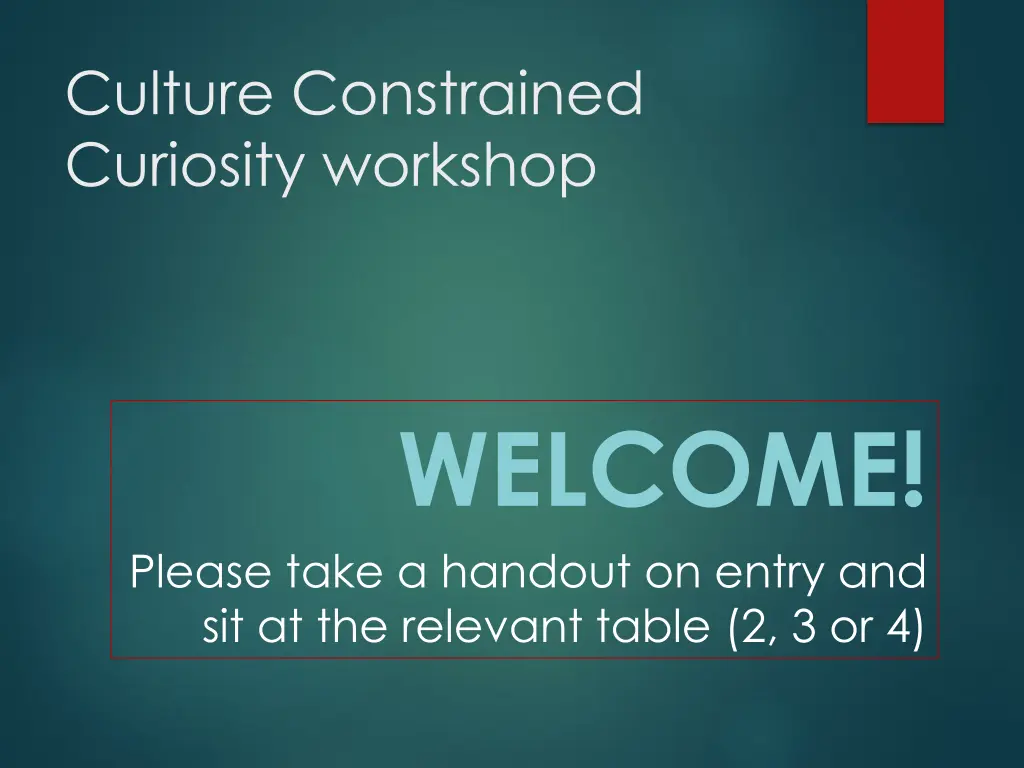 Culture Constrained Curiosity workshop

WELCOME!

Please take a handout on entry and sit at the relevant table (2, 3 or 4)